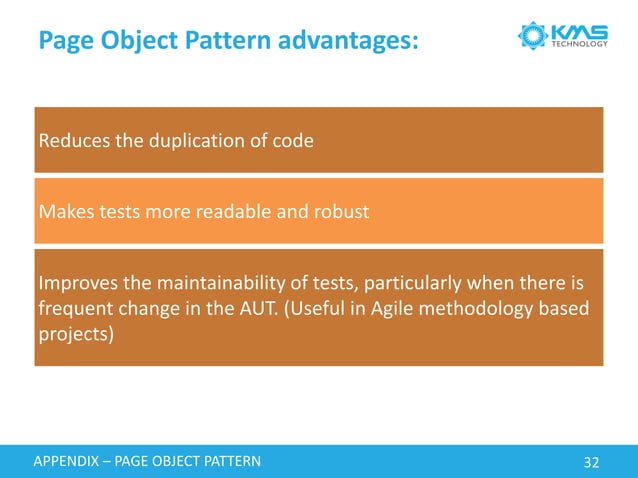 Page Object Pattern advantages:

KMS TECHNOLOGY

Reduces the duplication of code

Makes tests more readable and robust

Improves the maintainability of tests, particularly when there is frequent change in the AUT. (Useful in Agile methodology based projects)

APPENDIX – PAGE OBJECT PATTERN

32